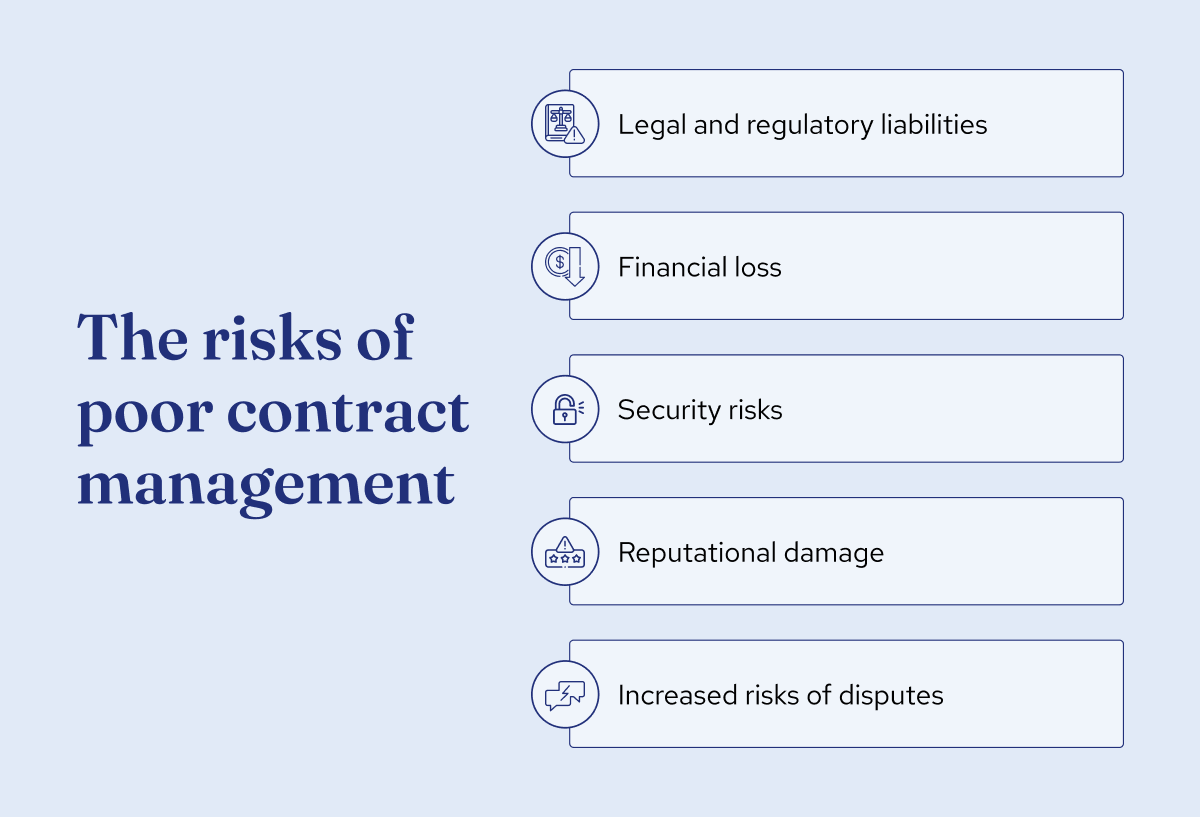 The risks of poor contract management

Legal and regulatory liabilities

Financial loss

Security risks

Reputational damage

Increased risks of disputes